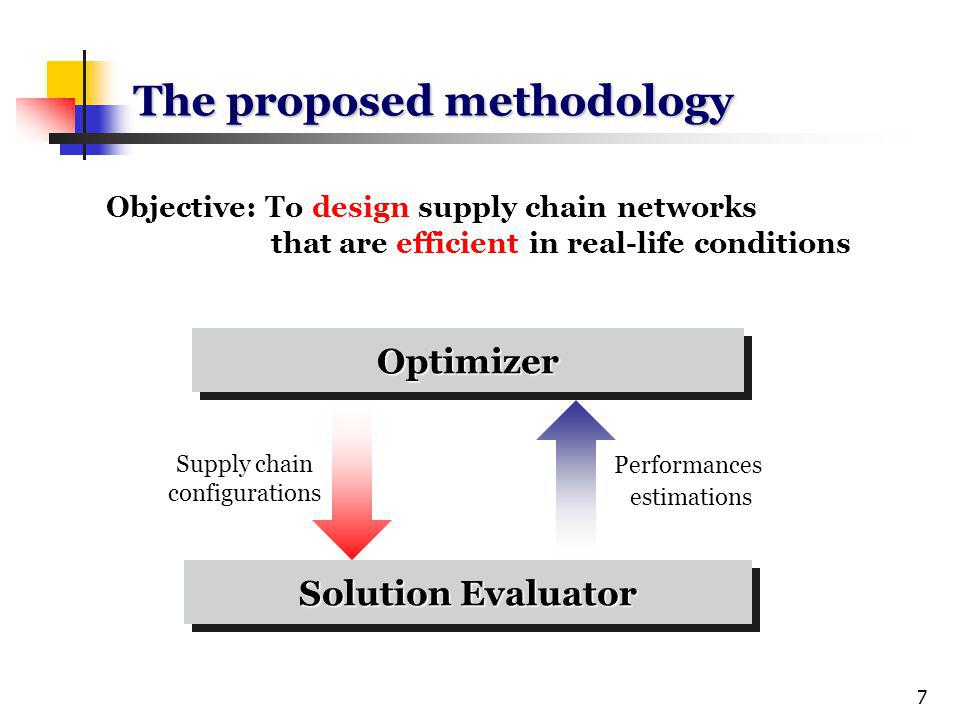 The proposed methodology

Objective: To design supply chain networks that are efficient in real-life conditions

Optimizer

Supply chain configurations

Performances estimations

Solution Evaluator

7